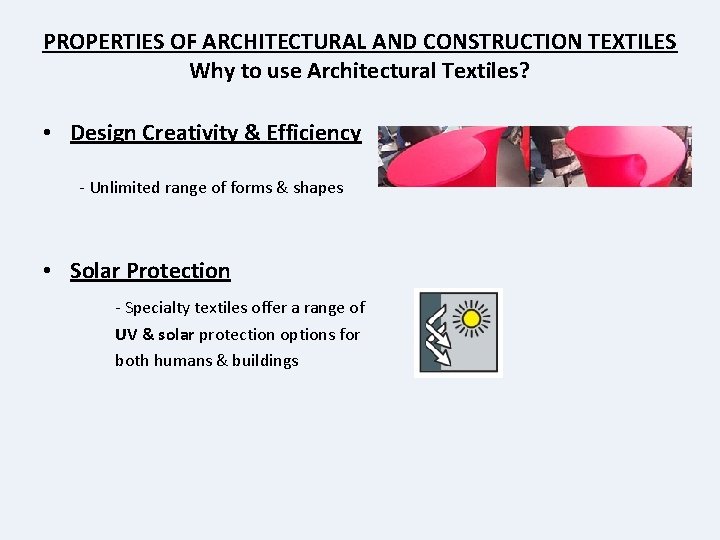 PROPERTIES OF ARCHITECTURAL AND CONSTRUCTION TEXTILES
Why to use Architectural Textiles?

• Design Creativity & Efficiency

- Unlimited range of forms & shapes

• Solar Protection

- Specialty textiles offer a range of UV & solar protection options for both humans & buildings